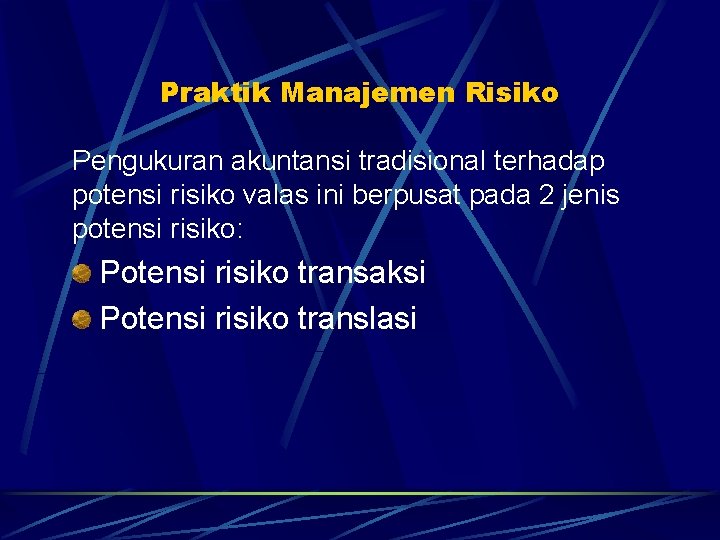 Praktik Manajemen Risiko

Pengukuran akuntansi tradisional terhadap potensi risiko valas ini berpusat pada 2 jenis potensi risiko:

Potensi risiko transaksi

Potensi risiko translasi